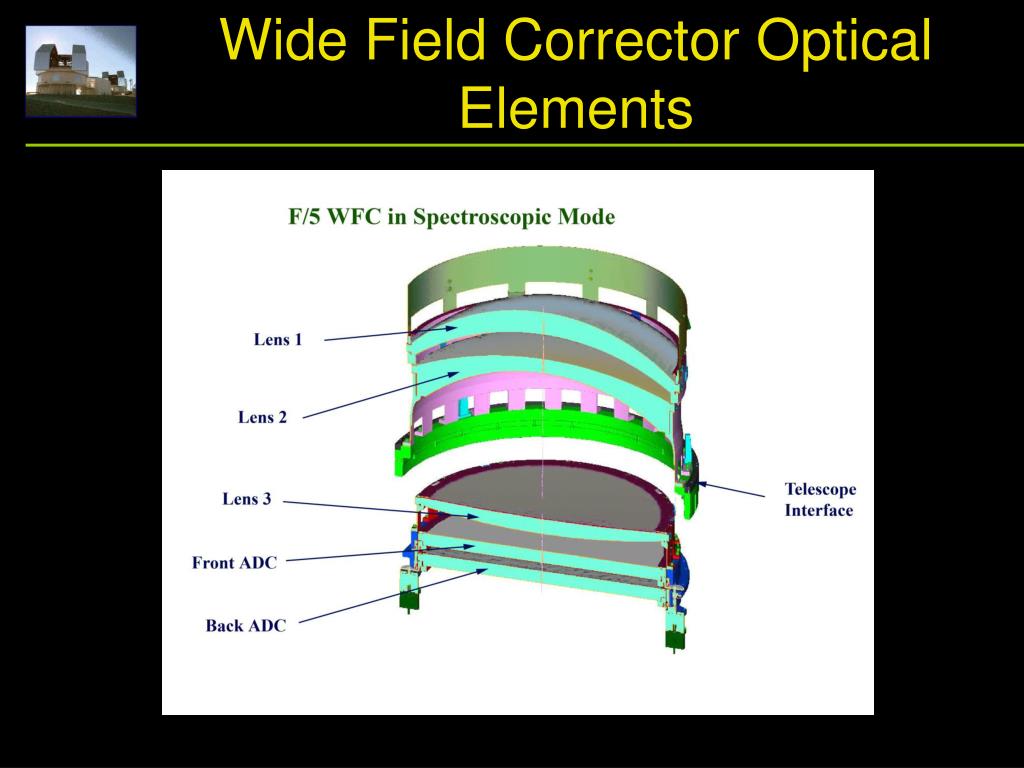 Wide Field Corrector Optical Elements

F/5 WFC in Spectroscopic Mode

Lens 1

Lens 2

Lens 3

Front ADC

Back ADC

Telescope Interface